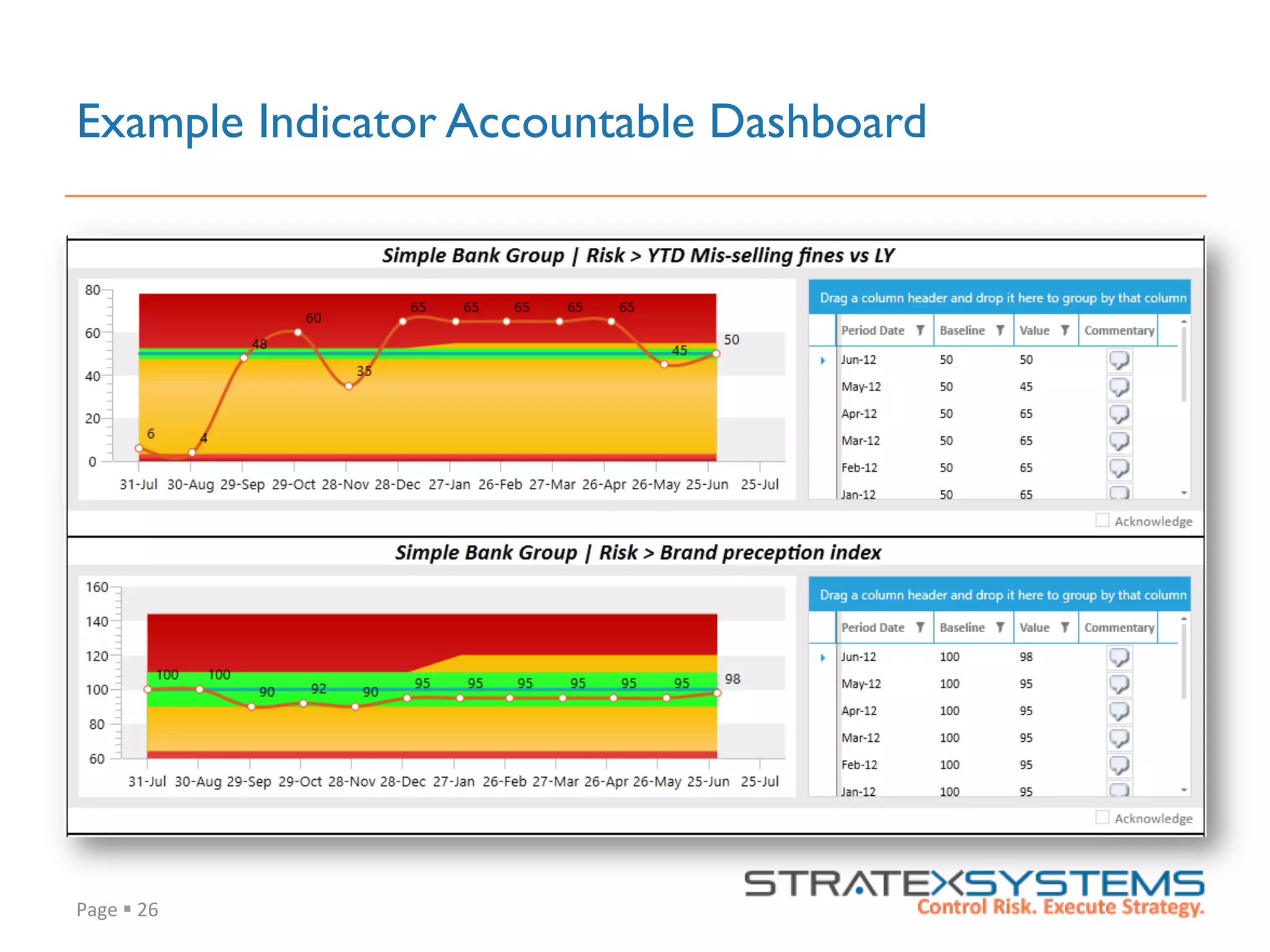 Example Indicator Accountable Dashboard

Simple Bank Group | Risk > YTD Mis-selling fines vs LY

80
60
40
20
0

6 4 48 60 35 65 65 65 65 65 45 50

31-Jul 30-Aug 29-Sep 29-Oct 28-Nov 28-Dec 27-Jan 26-Feb 27-Mar 26-Apr 26-May 25-Jun 25-Jul

Drag a column header and drop it here to group by that column

| Period Date | Baseline | Value | Commentary |
|---|---|---|---|
| Jun-12 | 50 | 50 | |
| May-12 | 50 | 45 | |
| Apr-12 | 50 | 65 | |
| Mar-12 | 50 | 65 | |
| Feb-12 | 50 | 65 | |
| Jan-12 | 50 | 65 | |

Acknowledge

Simple Bank Group | Risk > Brand preception index

160
140
120
100
80
60

100 100 90 92 90 95 95 95 95 95 95 98

31-Jul 30-Aug 29-Sep 29-Oct 28-Nov 28-Dec 27-Jan 26-Feb 27-Mar 26-Apr 26-May 25-Jun 25-Jul

Drag a column header and drop it here to group by that column

| Period Date | Baseline | Value | Commentary |
|---|---|---|---|
| Jun-12 | 100 | 98 | |
| May-12 | 100 | 95 | |
| Apr-12 | 100 | 95 | |
| Mar-12 | 100 | 95 | |
| Feb-12 | 100 | 95 | |
| Jan-12 | 100 | 95 | |

Acknowledge

Page ▪ 26

STRATEXSYSTEMS
Control Risk. Execute Strategy.